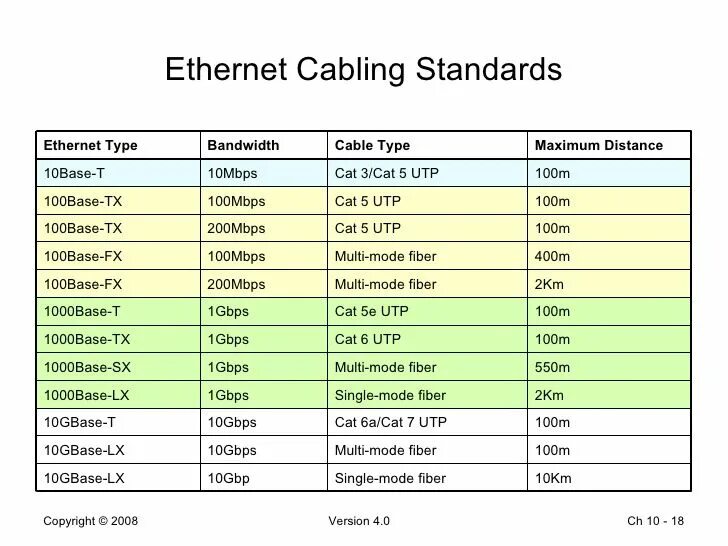 Ethernet Cabling Standards

| Ethernet Type | Bandwidth | Cable Type | Maximum Distance |
|---|---|---|---|
| 10Base-T | 10Mbps | Cat 3/Cat 5 UTP | 100m |
| 100Base-TX | 100Mbps | Cat 5 UTP | 100m |
| 100Base-TX | 200Mbps | Cat 5 UTP | 100m |
| 100Base-FX | 100Mbps | Multi-mode fiber | 400m |
| 100Base-FX | 200Mbps | Multi-mode fiber | 2Km |
| 1000Base-T | 1Gbps | Cat 5e UTP | 100m |
| 1000Base-TX | 1Gbps | Cat 6 UTP | 100m |
| 1000Base-SX | 1Gbps | Multi-mode fiber | 550m |
| 1000Base-LX | 1Gbps | Single-mode fiber | 2Km |
| 10GBase-T | 10Gbps | Cat 6a/Cat 7 UTP | 100m |
| 10GBase-LX | 10Gbps | Multi-mode fiber | 100m |
| 10GBase-LX | 10Gbp | Single-mode fiber | 10Km |

Copyright © 2008

Version 4.0

Ch 10 - 18